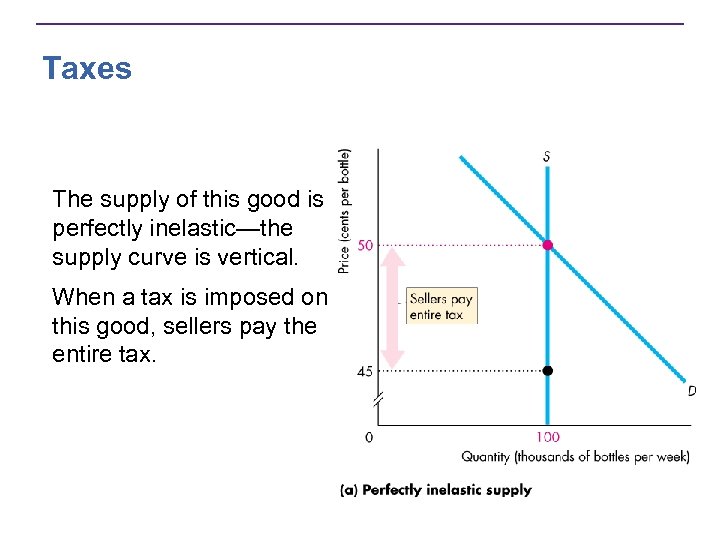 Taxes

The supply of this good is perfectly inelastic—the supply curve is vertical.

When a tax is imposed on this good, sellers pay the entire tax.

Price (cents per bottle)

S

50

Sellers pay entire tax

45

D

0

100

Quantity (thousands of bottles per week)

(a) Perfectly inelastic supply